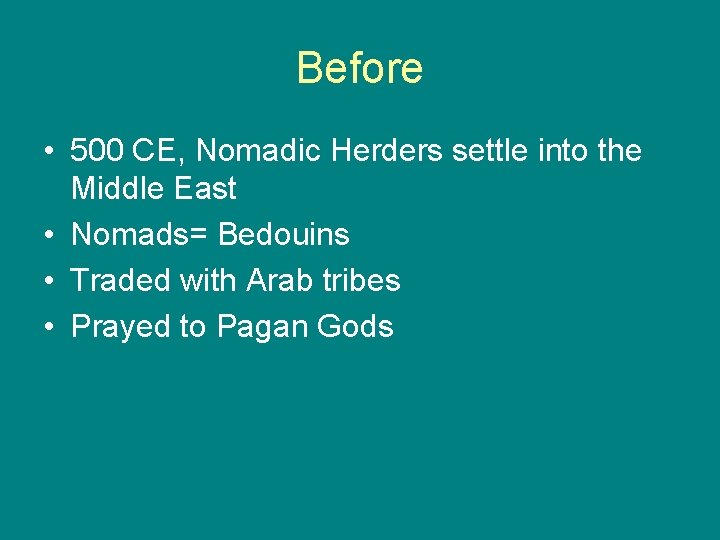 Before

• 500 CE, Nomadic Herders settle into the Middle East
• Nomads= Bedouins
• Traded with Arab tribes
• Prayed to Pagan Gods